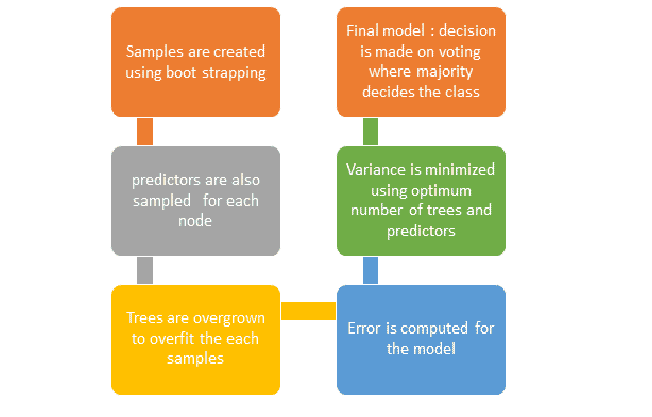 Samples are created using boot strapping

predictors are also sampled for each node

Trees are overgrown to overfit the each samples

Error is computed for the model

Variance is minimized using optimum number of trees and predictors

Final model : decision is made on voting where majority decides the class